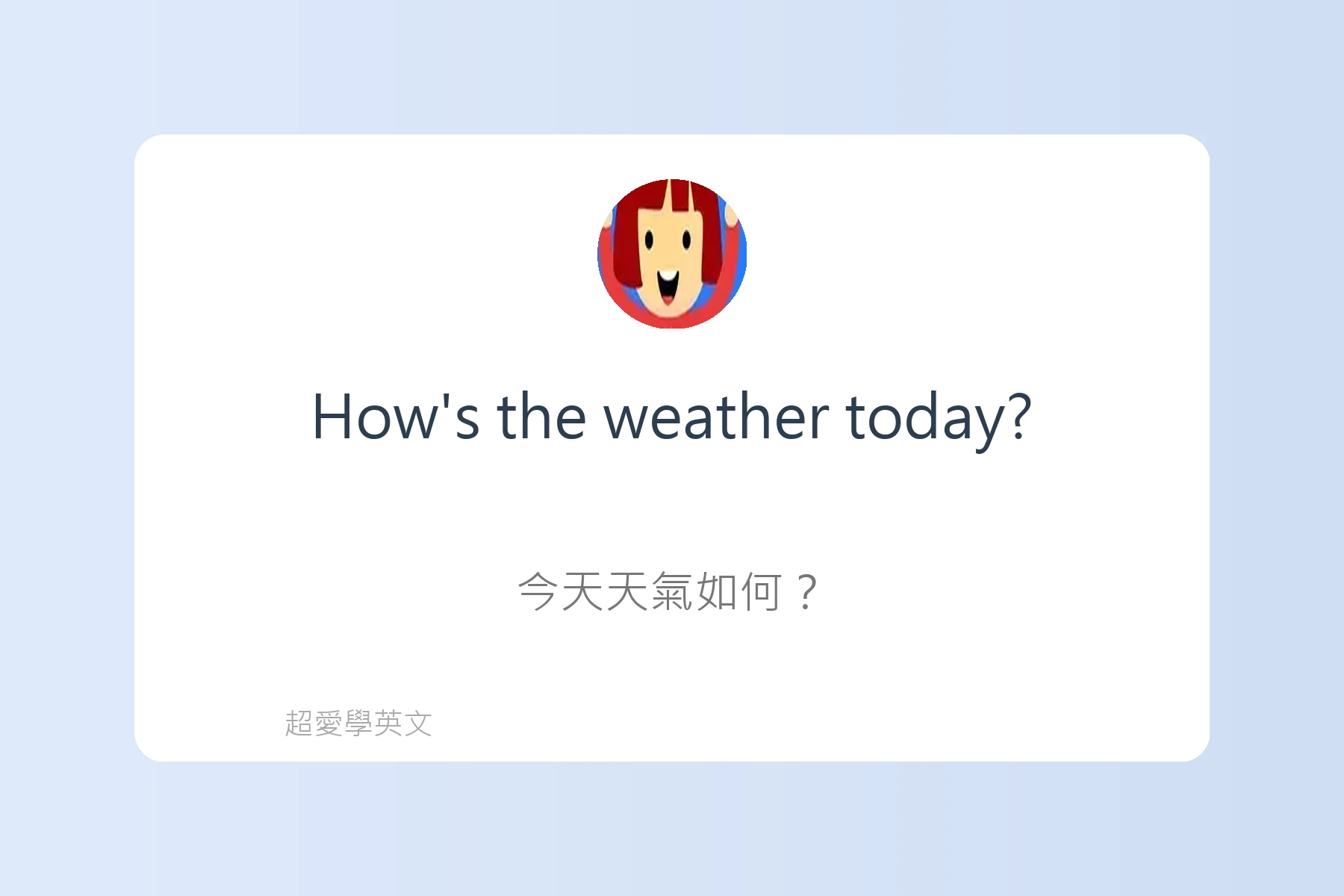 How's the weather today?

今天天氣如何？

超愛學英文